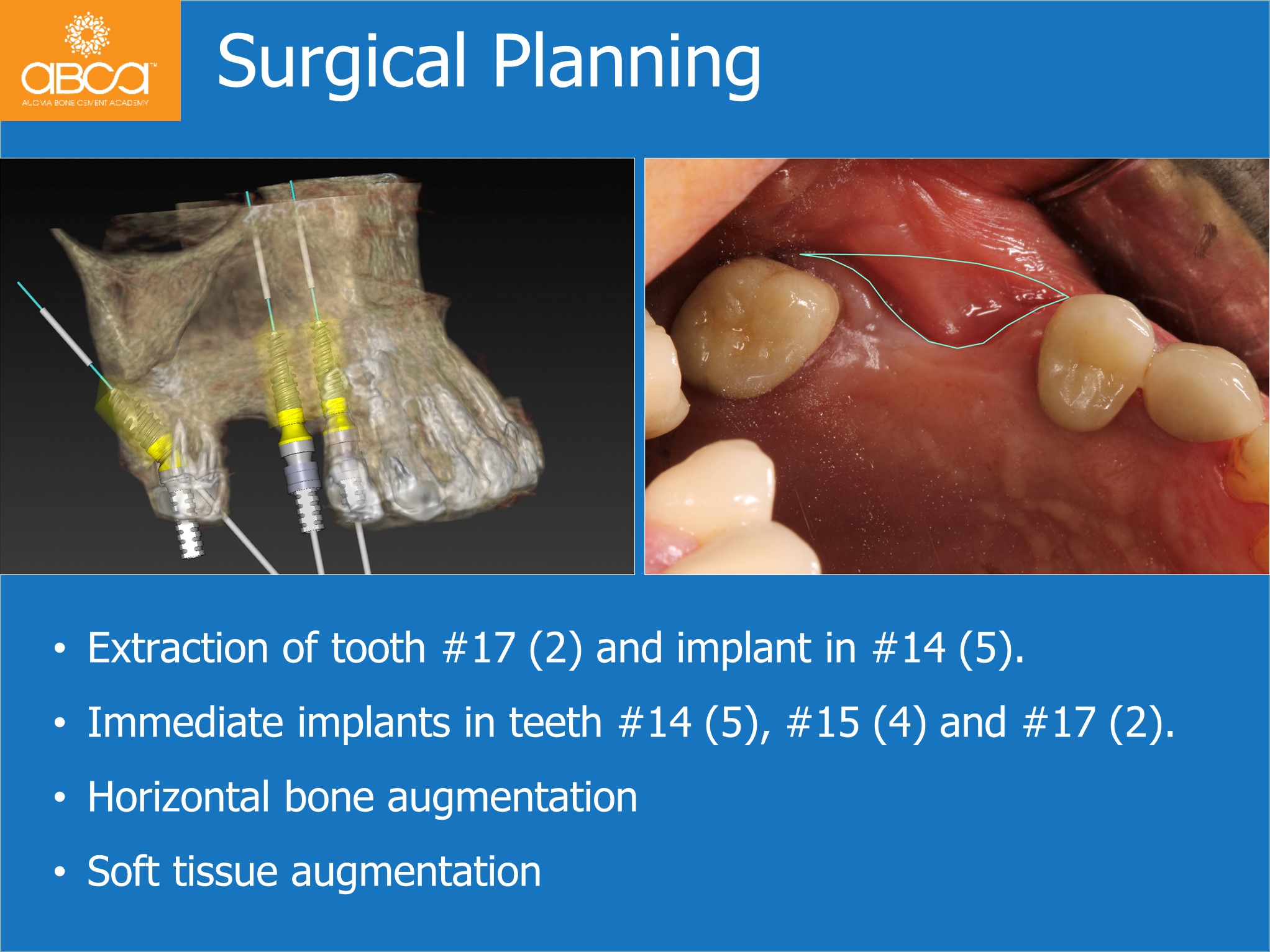 abca™
ALOMA BONE CEMENT ACADEMY

Surgical Planning

• Extraction of tooth #17 (2) and implant in #14 (5).
• Immediate implants in teeth #14 (5), #15 (4) and #17 (2).
• Horizontal bone augmentation
• Soft tissue augmentation